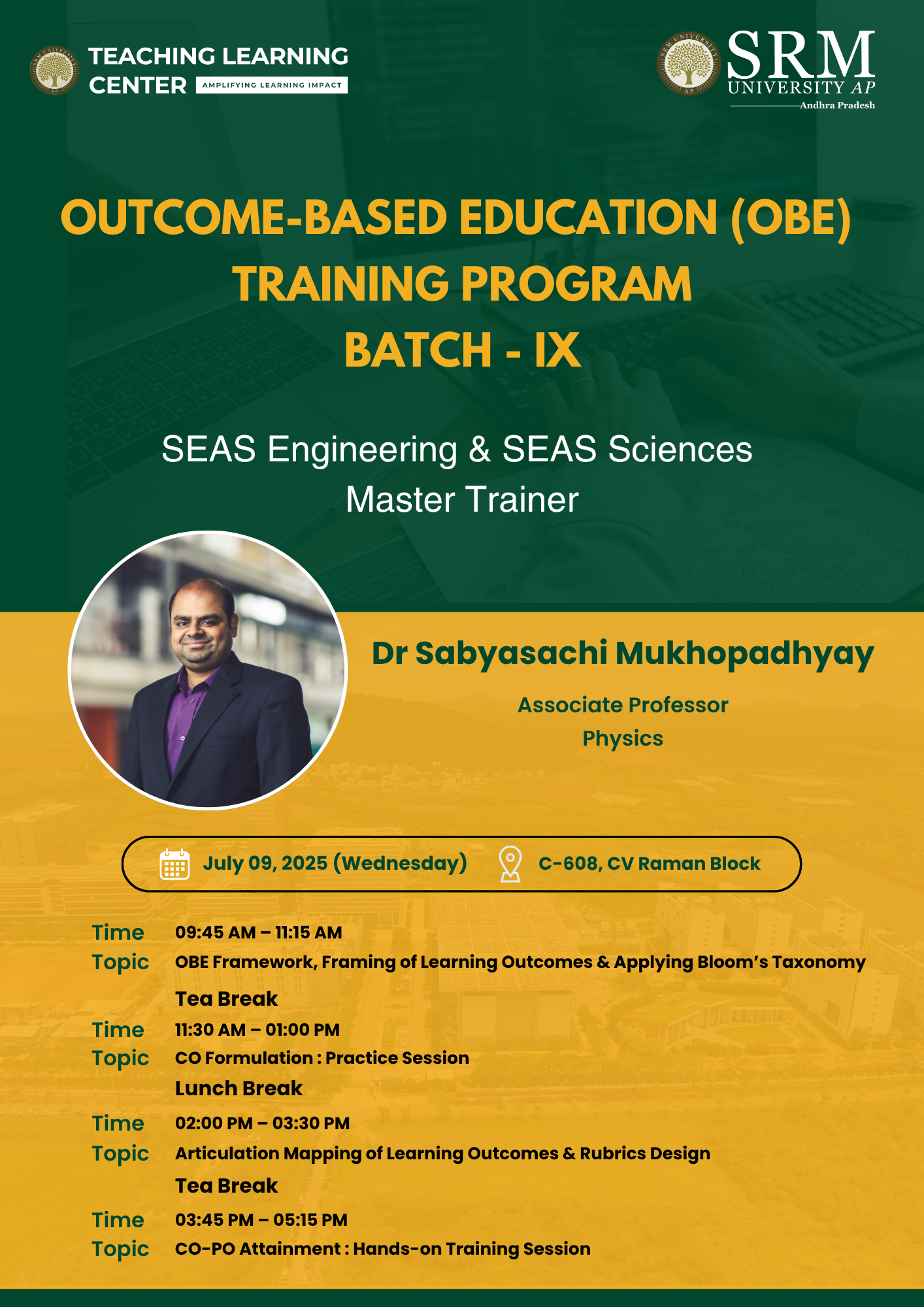 TEACHING LEARNING CENTER AMPLIFYING LEARNING IMPACT

SRM UNIVERSITY AP Andhra Pradesh

OUTCOME-BASED EDUCATION (OBE) TRAINING PROGRAM BATCH - IX

SEAS Engineering & SEAS Sciences
Master Trainer

Dr Sabyasachi Mukhopadhyay
Associate Professor
Physics

July 09, 2025 (Wednesday) C-608, CV Raman Block

Time 09:45 AM – 11:15 AM
Topic OBE Framework, Framing of Learning Outcomes & Applying Bloom's Taxonomy
Tea Break
Time 11:30 AM – 01:00 PM
Topic CO Formulation : Practice Session
Lunch Break
Time 02:00 PM – 03:30 PM
Topic Articulation Mapping of Learning Outcomes & Rubrics Design
Tea Break
Time 03:45 PM – 05:15 PM
Topic CO-PO Attainment : Hands-on Training Session